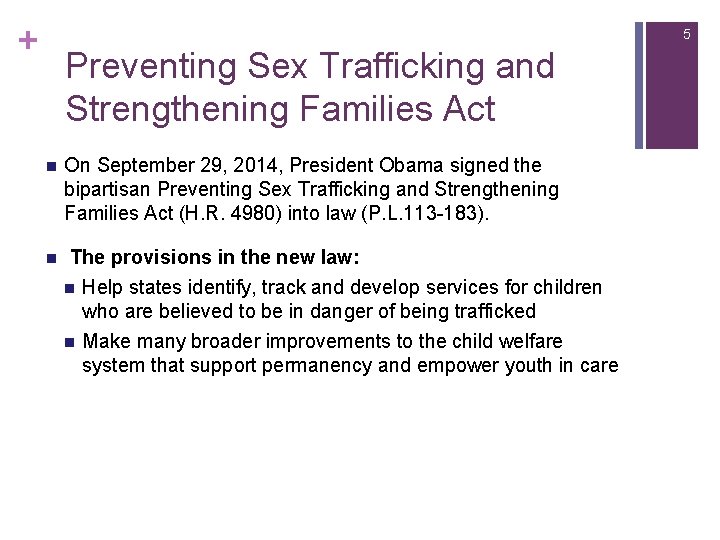 +

5

Preventing Sex Trafficking and Strengthening Families Act

On September 29, 2014, President Obama signed the bipartisan Preventing Sex Trafficking and Strengthening Families Act (H.R. 4980) into law (P.L.113-183).

The provisions in the new law:

Help states identify, track and develop services for children who are believed to be in danger of being trafficked

Make many broader improvements to the child welfare system that support permanency and empower youth in care